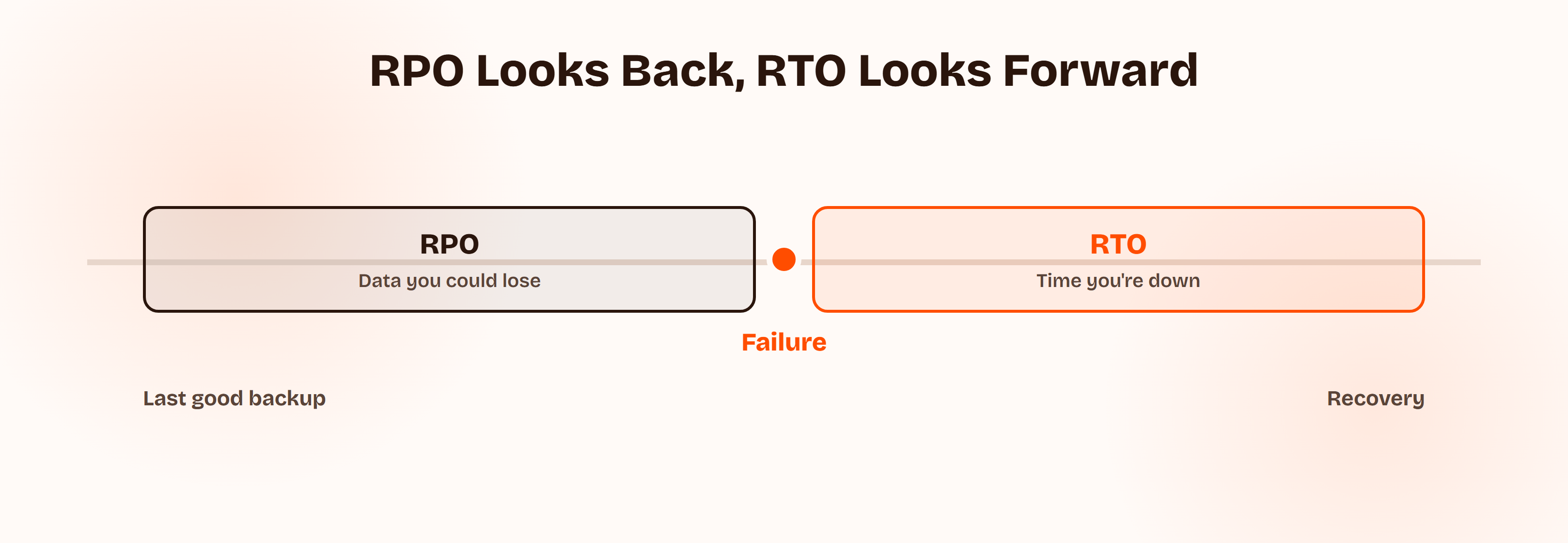 RPO Looks Back, RTO Looks Forward

RPO
Data you could lose

RTO
Time you're down

Failure

Last good backup

Recovery